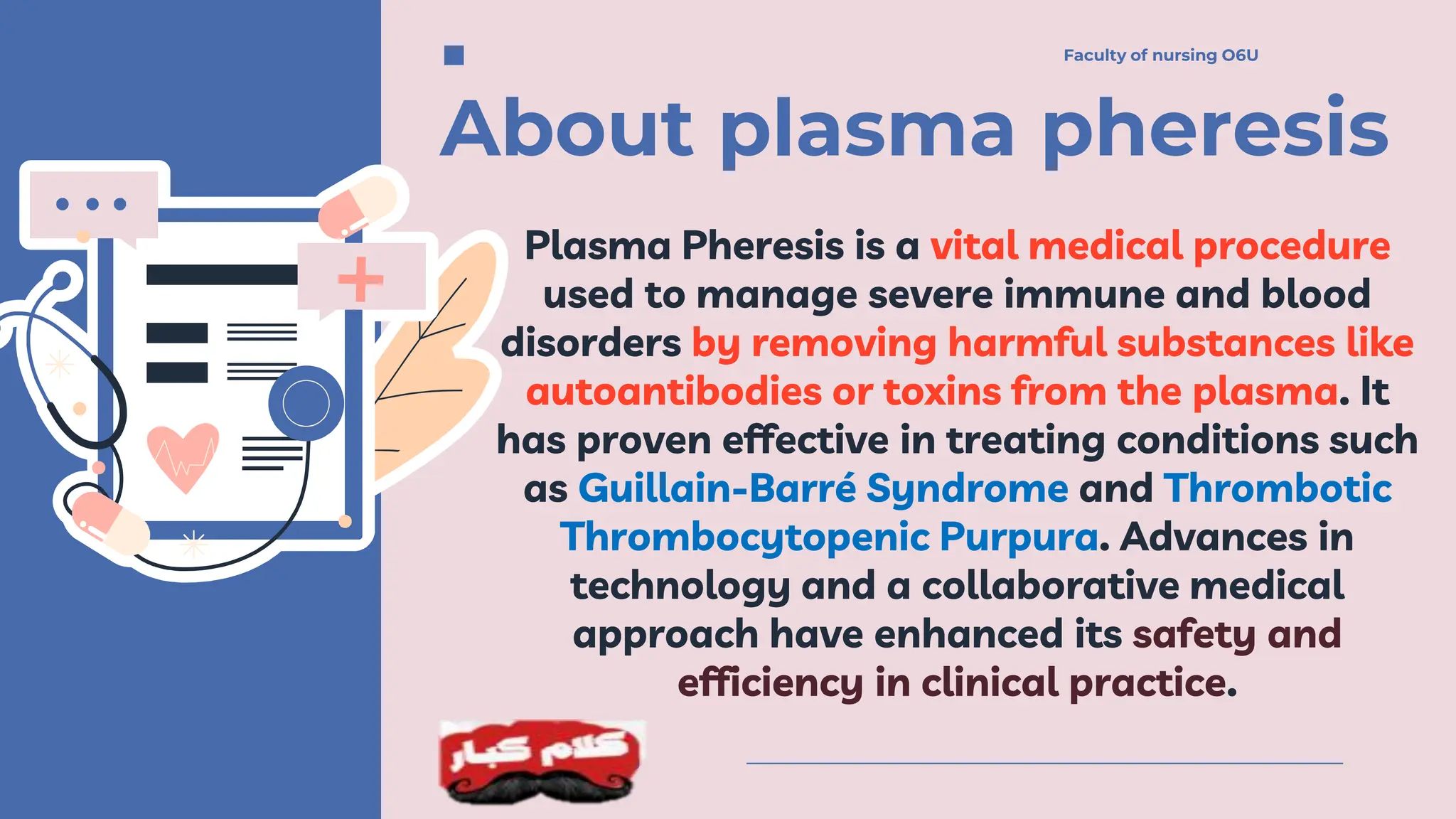 Faculty of nursing O6U

About plasma pheresis

Plasma Pheresis is a vital medical procedure used to manage severe immune and blood disorders by removing harmful substances like autoantibodies or toxins from the plasma. It has proven effective in treating conditions such as Guillain-Barré Syndrome and Thrombotic Thrombocytopenic Purpura. Advances in technology and a collaborative medical approach have enhanced its safety and efficiency in clinical practice.

كلام كبار